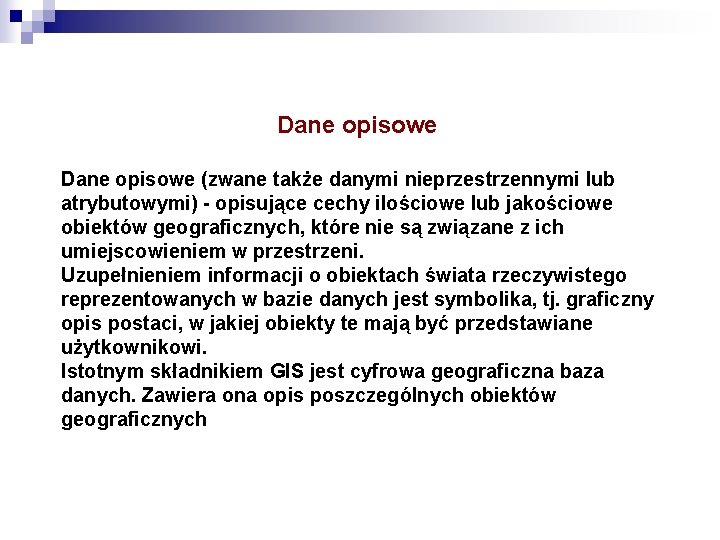 Dane opisowe

Dane opisowe (zwane także danymi nieprzestrzennymi lub atrybutowymi) - opisujące cechy ilościowe lub jakościowe obiektów geograficznych, które nie są związane z ich umiejscowieniem w przestrzeni.
Uzupełnieniem informacji o obiektach świata rzeczywistego reprezentowanych w bazie danych jest symbolika, tj. graficzny opis postaci, w jakiej obiekty te mają być przedstawiane użytkownikowi.
Istotnym składnikiem GIS jest cyfrowa geograficzna baza danych. Zawiera ona opis poszczególnych obiektów geograficznych